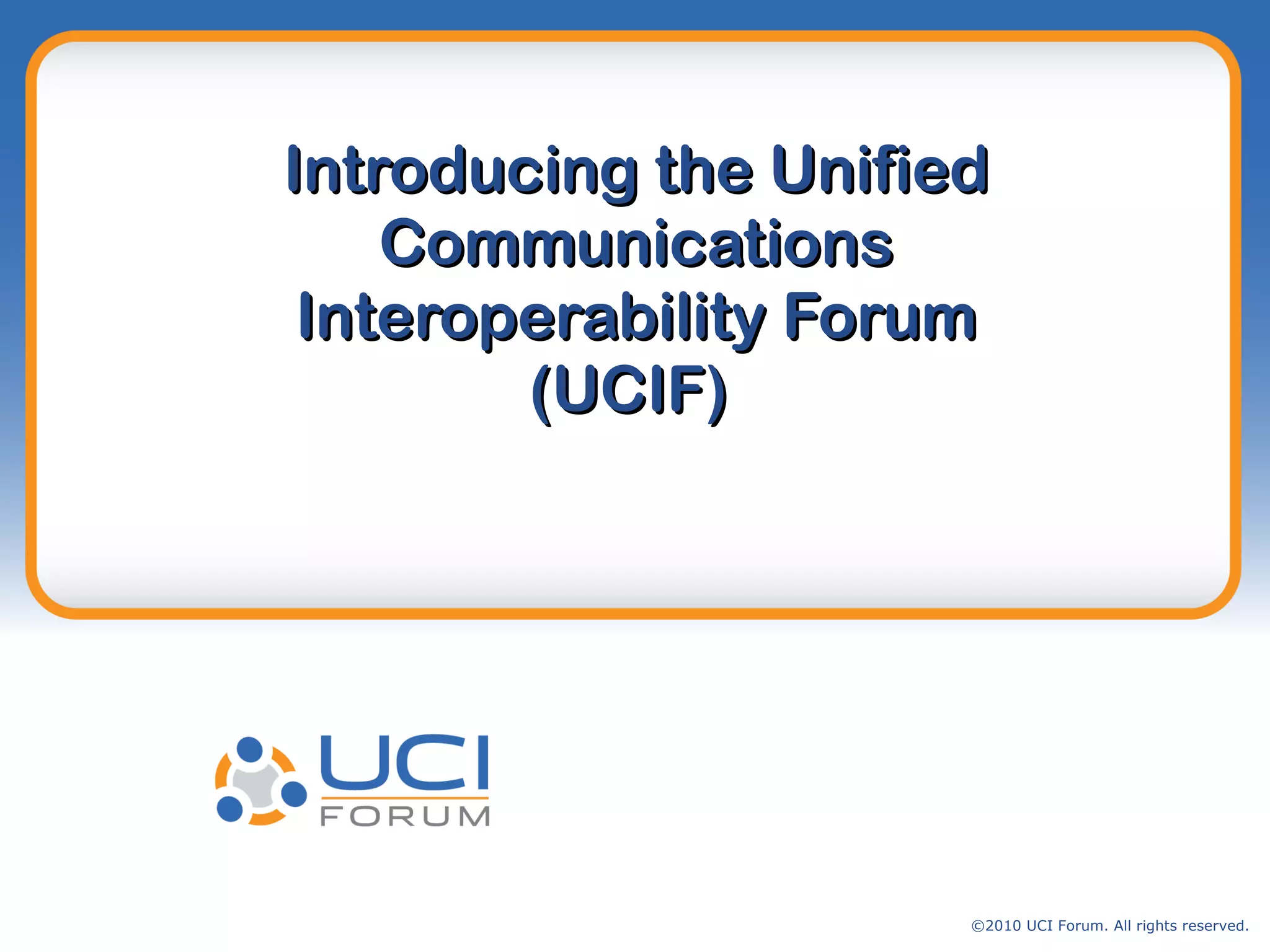 Introducing the Unified Communications Interoperability Forum (UCIF)

UCI
FORUM

©2010 UCI Forum. All rights reserved.